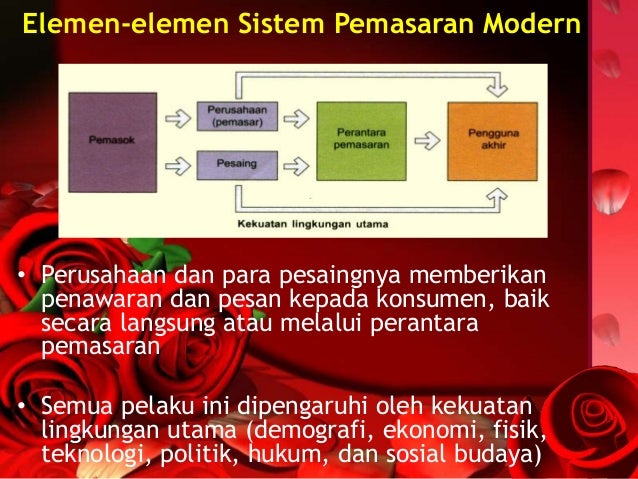 Elemen-elemen Sistem Pemasaran Modern

Pemasok

Perusahaan (pemasar)

Pesaing

Perantara pemasaran

Pengguna akhir

Kekuatan lingkungan utama

• Perusahaan dan para pesaingnya memberikan penawaran dan pesan kepada konsumen, baik secara langsung atau melalui perantara pemasaran

• Semua pelaku ini dipengaruhi oleh kekuatan lingkungan utama (demografi, ekonomi, fisik, teknologi, politik, hukum, dan sosial budaya)